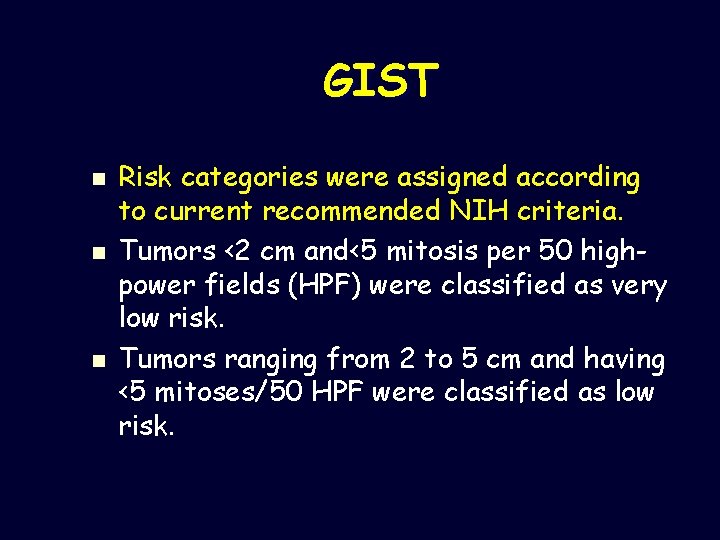 GIST

- Risk categories were assigned according to current recommended NIH criteria.
- Tumors <2 cm and<5 mitosis per 50 high-power fields (HPF) were classified as very low risk.
- Tumors ranging from 2 to 5 cm and having <5 mitoses/50 HPF were classified as low risk.